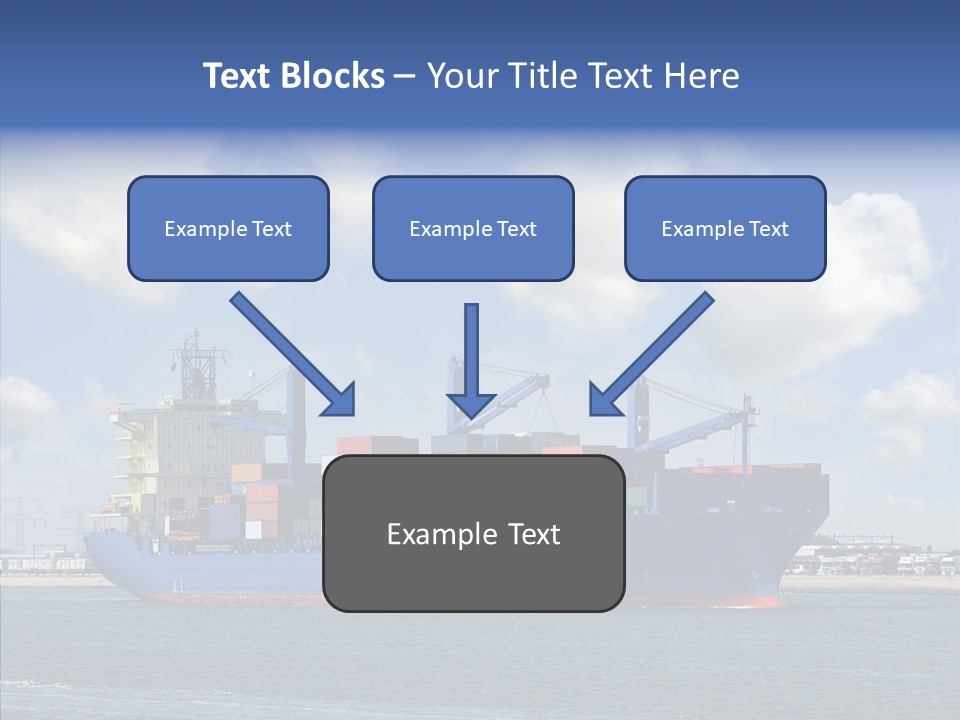 Text Blocks – Your Title Text Here

Example Text

Example Text

Example Text

Example Text